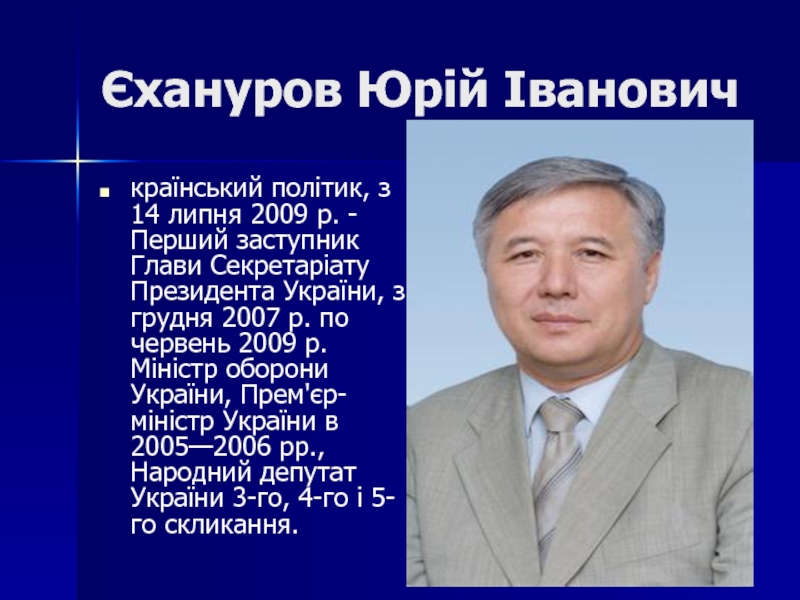 Єхануров Юрій Іванович

країнський політик, з 14 липня 2009 р. - Перший заступник Глави Секретаріату Президента України, з грудня 2007 р. по червень 2009 р. Міністр оборони України, Прем'єр-міністр України в 2005—2006 рр., Народний депутат України 3-го, 4-го і 5-го скликання.